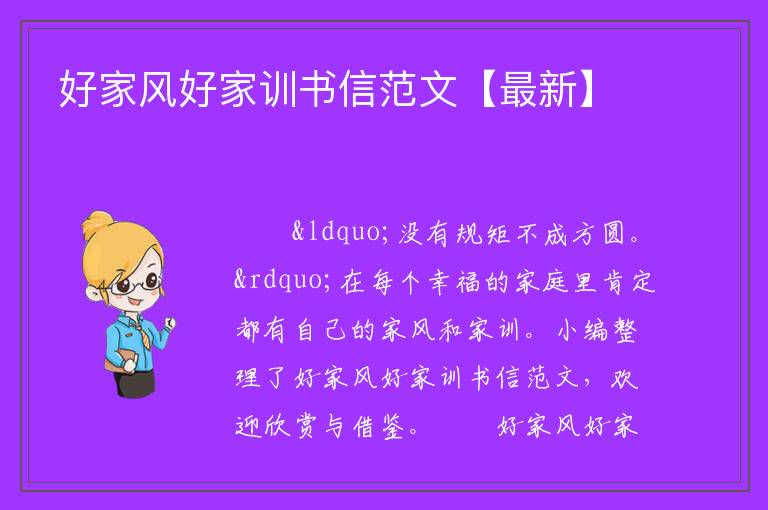 好家风好家训书信范文【最新】

&ldquo;没有规矩不成方圆。&rdquo;在每个幸福的家庭里肯定都有自己的家风和家训。小编整理了好家风好家训书信范文，欢迎欣赏与借鉴。　　好家风好家